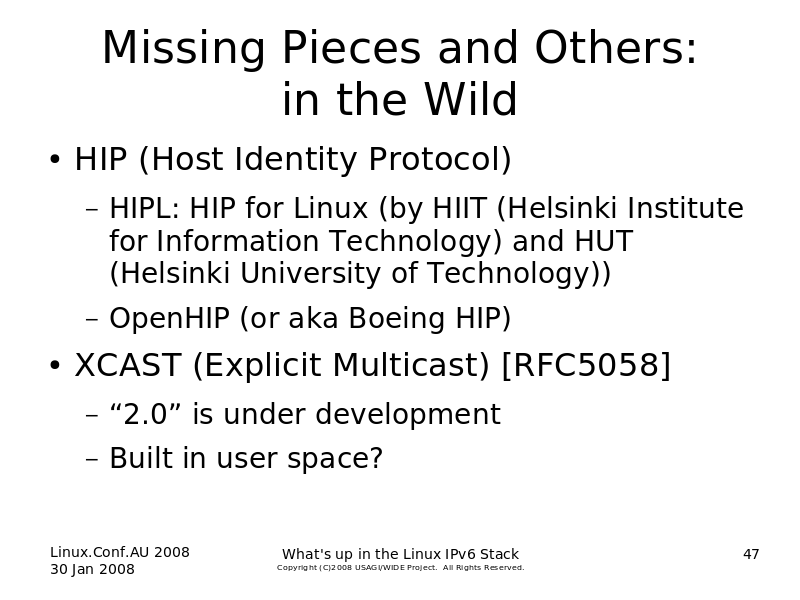 Missing Pieces and Others: in the Wild

• HIP (Host Identity Protocol)

– HIPL: HIP for Linux (by HIIT (Helsinki Institute for Information Technology) and HUT (Helsinki University of Technology))

– OpenHIP (or aka Boeing HIP)

• XCAST (Explicit Multicast) [RFC5058]

– “2.0” is under development

– Built in user space?

Linux.Conf.AU 2008
30 Jan 2008

What's up in the Linux IPv6 Stack
Copyright (C)2008 USAGI/WIDE Project. All Rights Reserved.

47